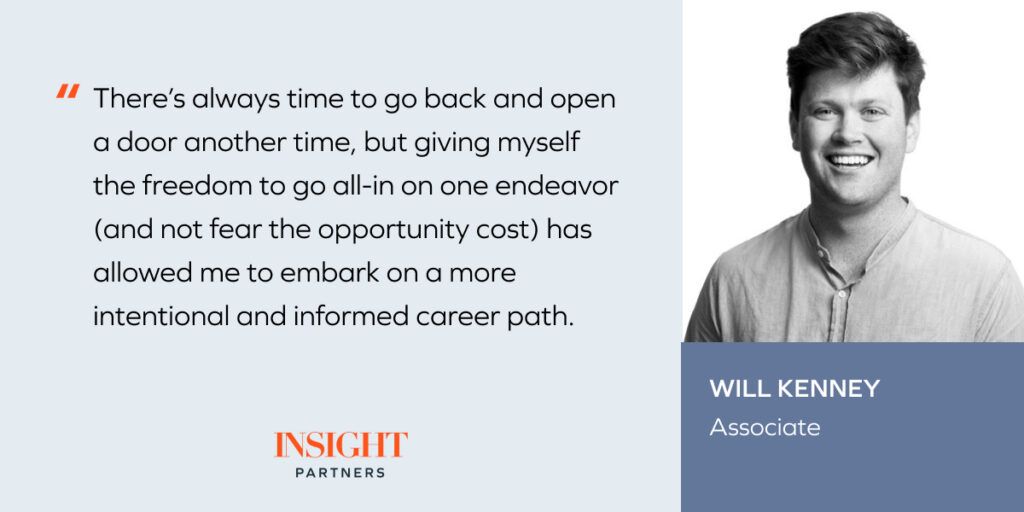 " There's always time to go back and open a door another time, but giving myself the freedom to go all-in on one endeavor (and not fear the opportunity cost) has allowed me to embark on a more intentional and informed career path.

INSIGHT
PARTNERS

WILL KENNEY
Associate